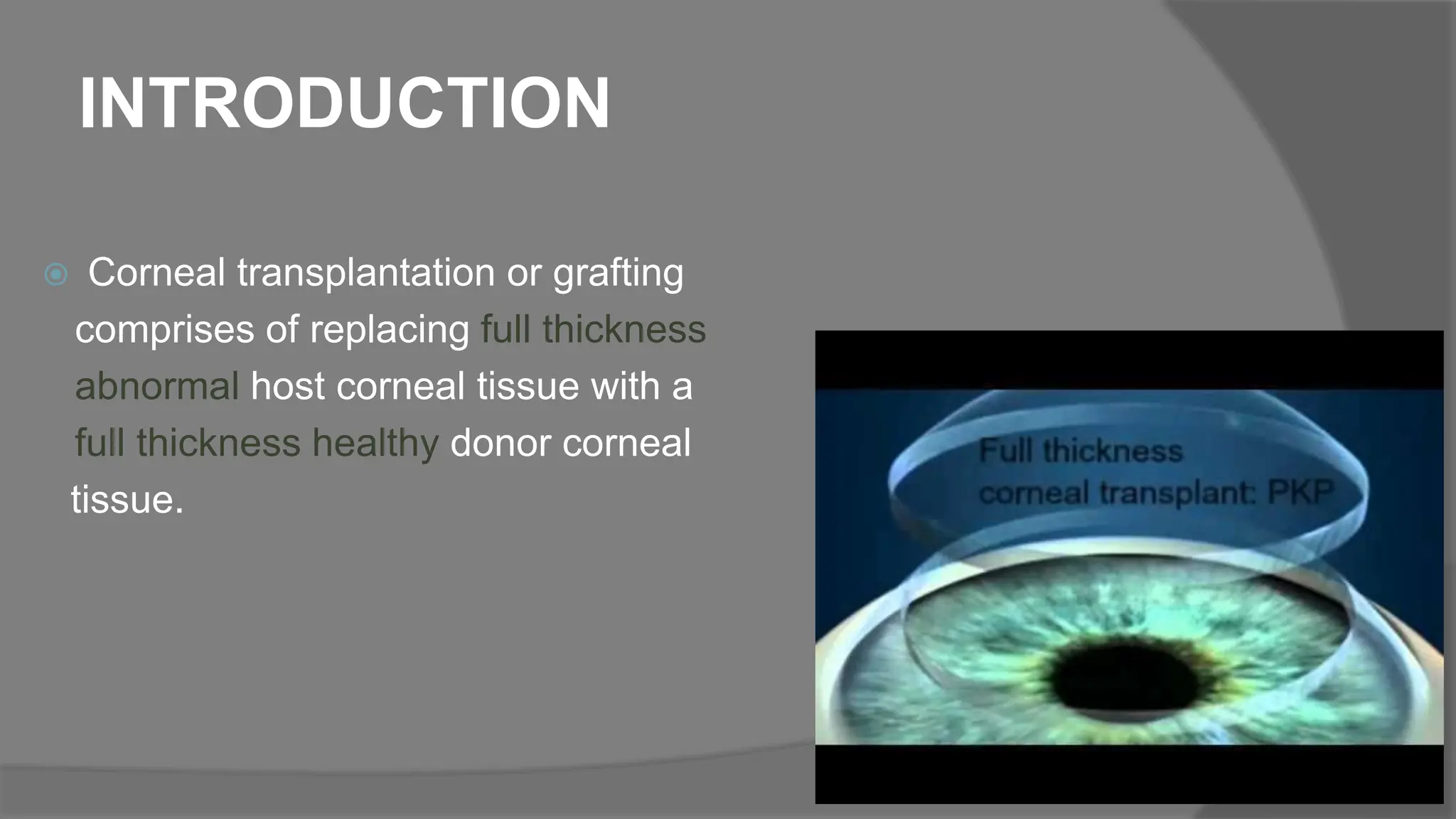 INTRODUCTION

Corneal transplantation or grafting comprises of replacing full thickness abnormal host corneal tissue with a full thickness healthy donor corneal tissue.

Full thickness corneal transplant: PKP